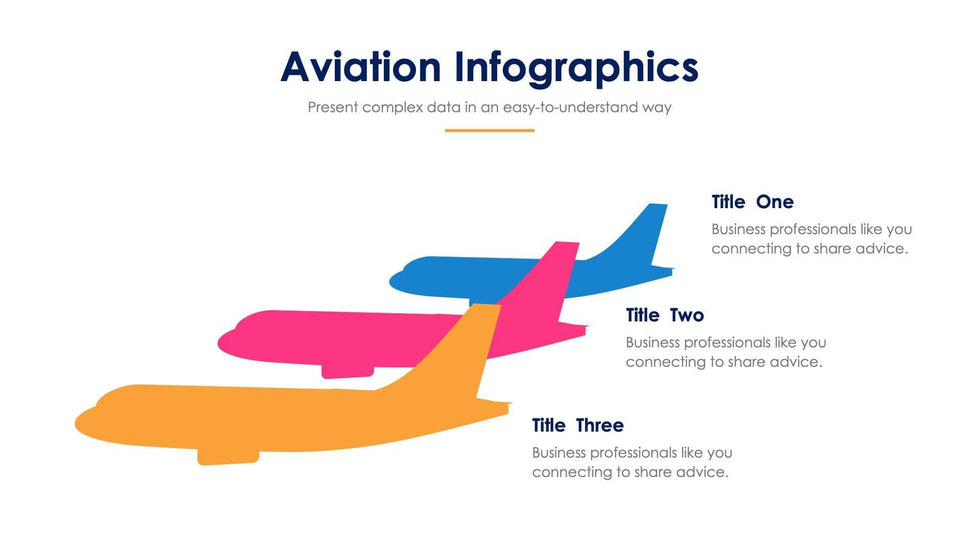 Aviation Infographics

Present complex data in an easy-to-understand way

Title One

Business professionals like you connecting to share advice.

Title Two

Business professionals like you connecting to share advice.

Title Three

Business professionals like you connecting to share advice.